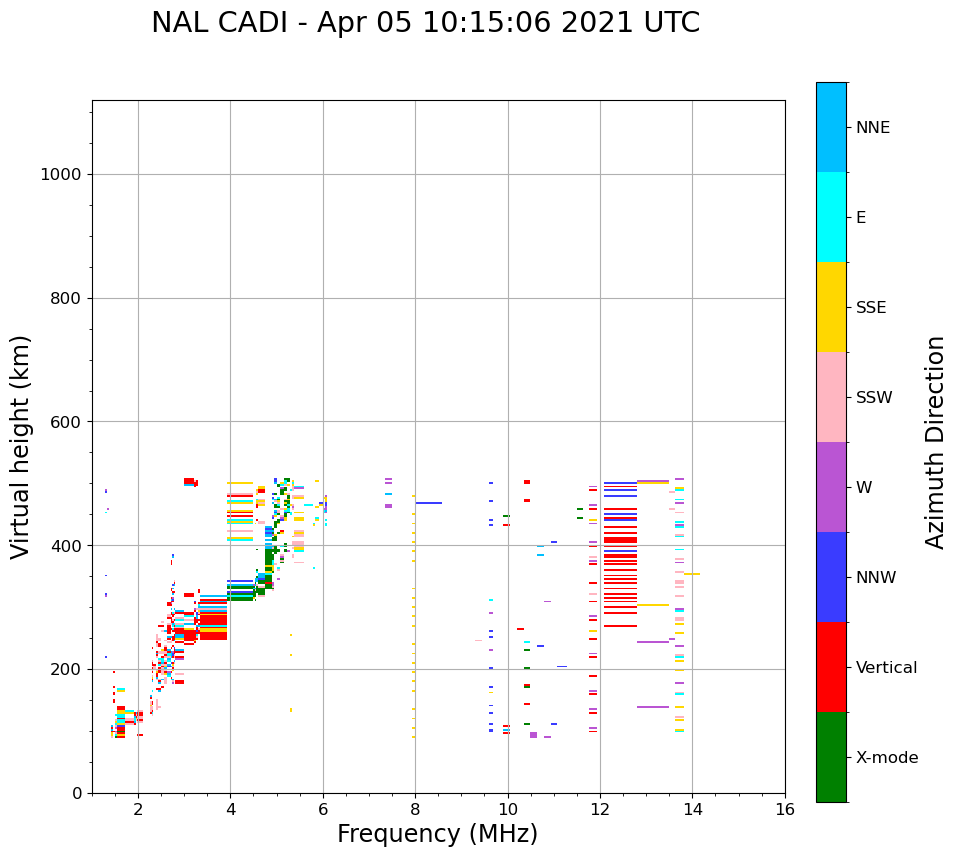 NAL CADI - Apr 05 10:15:06 2021 UTC

Virtual height (km)

1000
800
600
400
200
0

2
4
6
8
10
12
14
16

Frequency (MHz)

NNE
E
SSE
SSW
W
NNW
Vertical
X-mode

Azimuth Direction